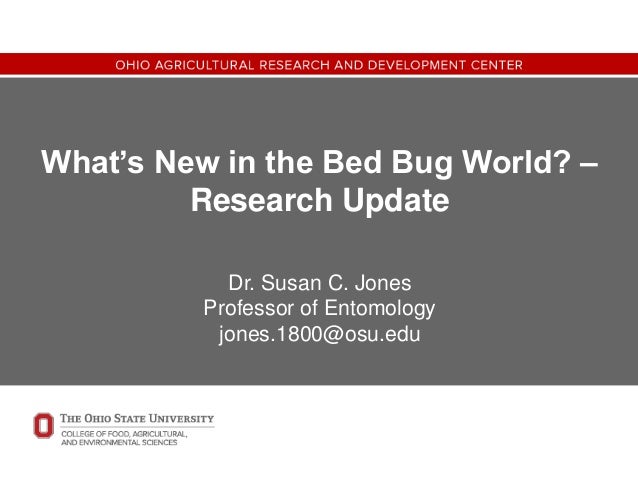 OHIO AGRICULTURAL RESEARCH AND DEVELOPMENT CENTER

What's New in the Bed Bug World? – Research Update

Dr. Susan C. Jones
Professor of Entomology
jones.1800@osu.edu

THE OHIO STATE UNIVERSITY
COLLEGE OF FOOD, AGRICULTURAL, AND ENVIRONMENTAL SCIENCES